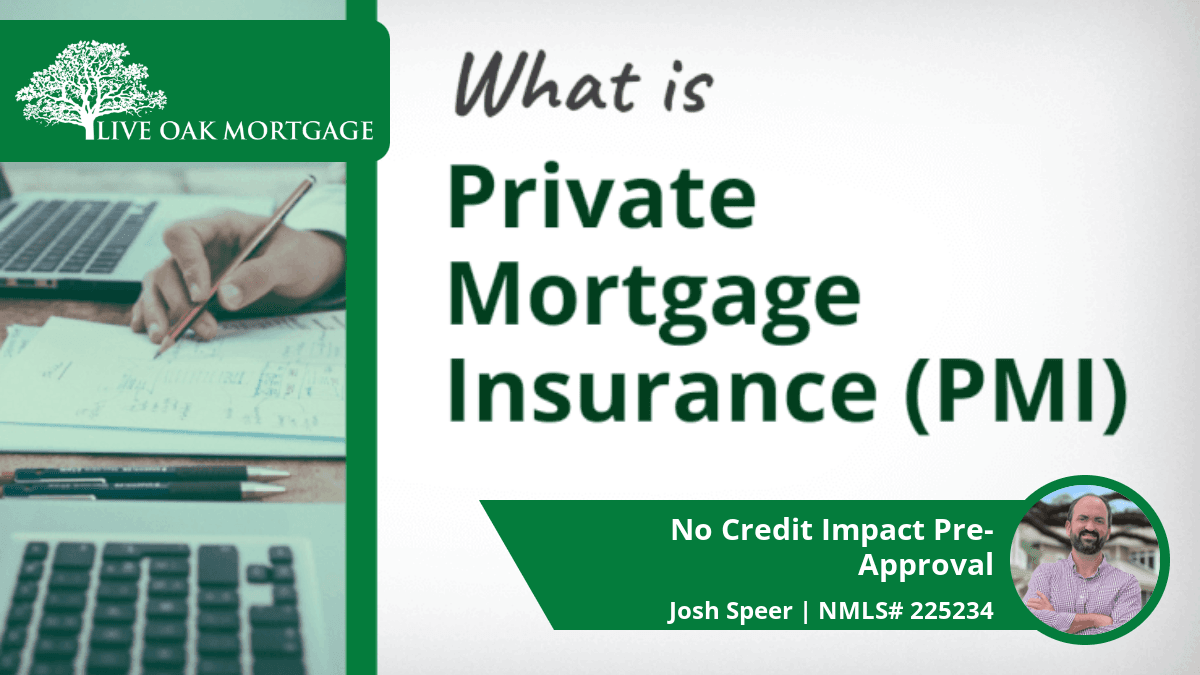 LIVE OAK MORTGAGE

What is

Private Mortgage Insurance (PMI)

No Credit Impact Pre-Approval

Josh Speer | NMLS# 225234